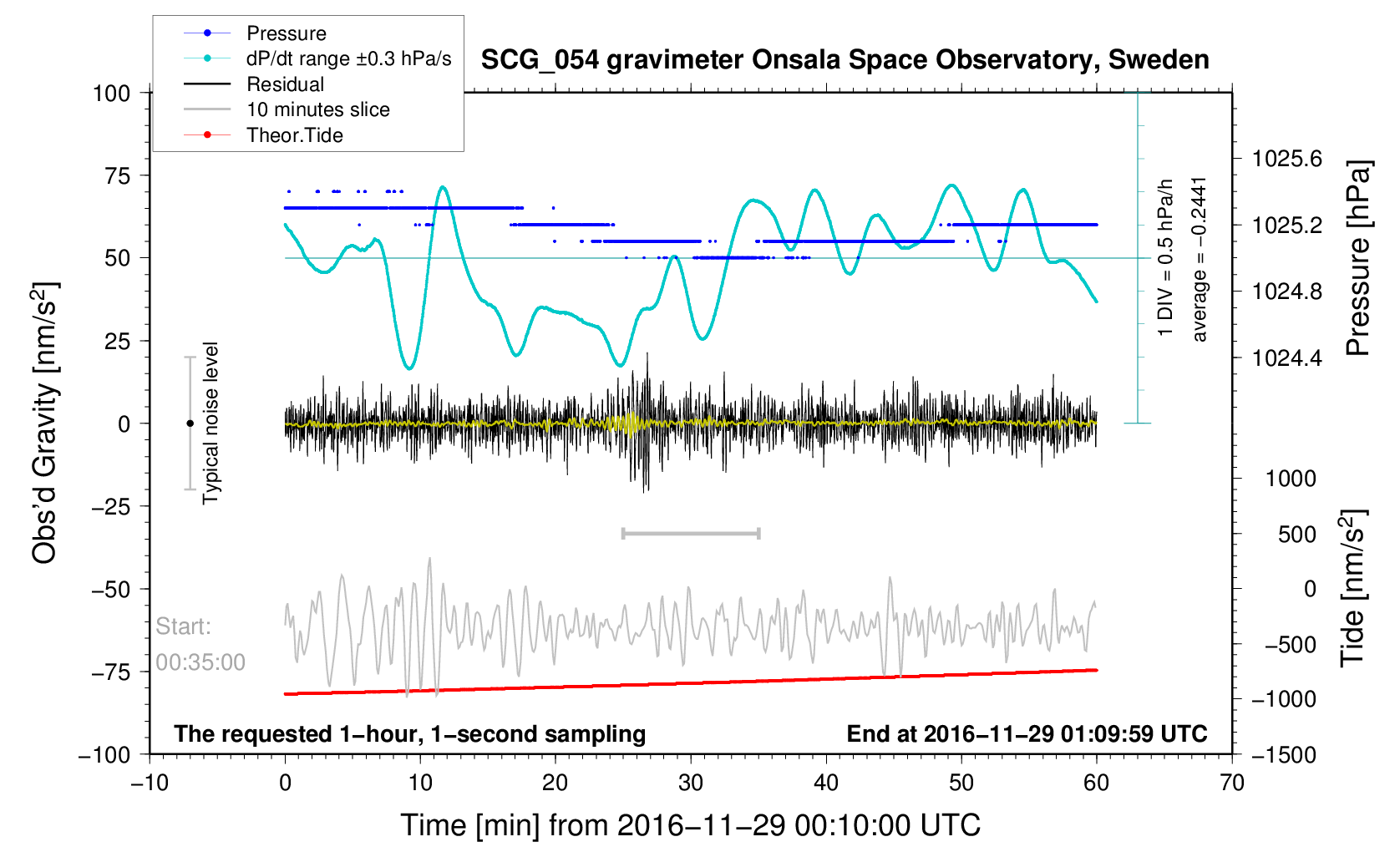 Pressure
dP/dt range ±0.3 hPa/s
Residual
10 minutes slice
Theor.Tide

SCG_054 gravimeter Onsala Space Observatory, Sweden

100
75
50
25
0
−25
−50
−75
−100

Obs'd Gravity [nm/s$^2$]

Typical noise level

Start:
00:35:00

1 DIV = 0.5 hPa/h
average = −0.2441

1025.6
1025.2
1024.8
1024.4

Pressure [hPa]

1000
500
0
−500
−1000
−1500

Tide [nm/s$^2$]

The requested 1−hour, 1−second sampling
End at 2016−11−29 01:09:59 UTC

−10
0
10
20
30
40
50
60
70

Time [min] from 2016−11−29 00:10:00 UTC